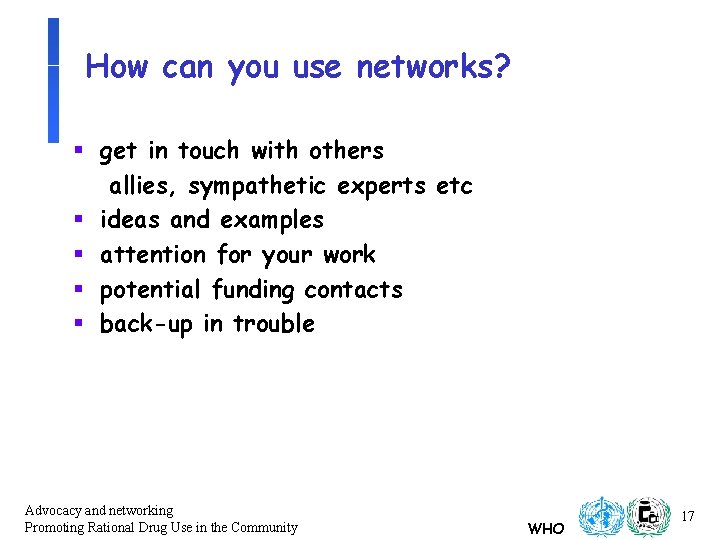 How can you use networks?

• get in touch with others
allies, sympathetic experts etc
• ideas and examples
• attention for your work
• potential funding contacts
• back-up in trouble

Advocacy and networking
Promoting Rational Drug Use in the Community

WHO

17